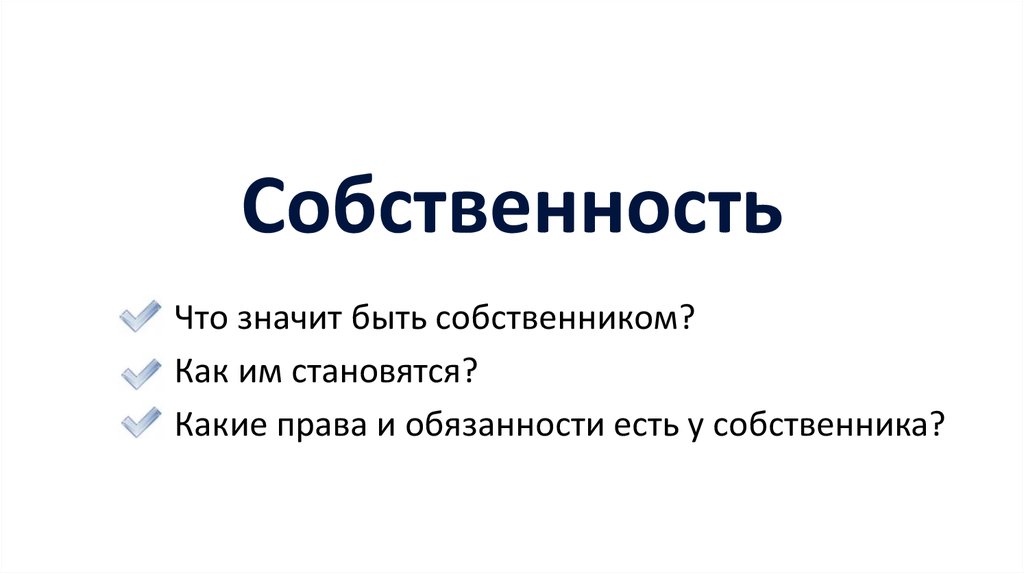 Собственность

Что значит быть собственником?

Как им становятся?

Какие права и обязанности есть у собственника?